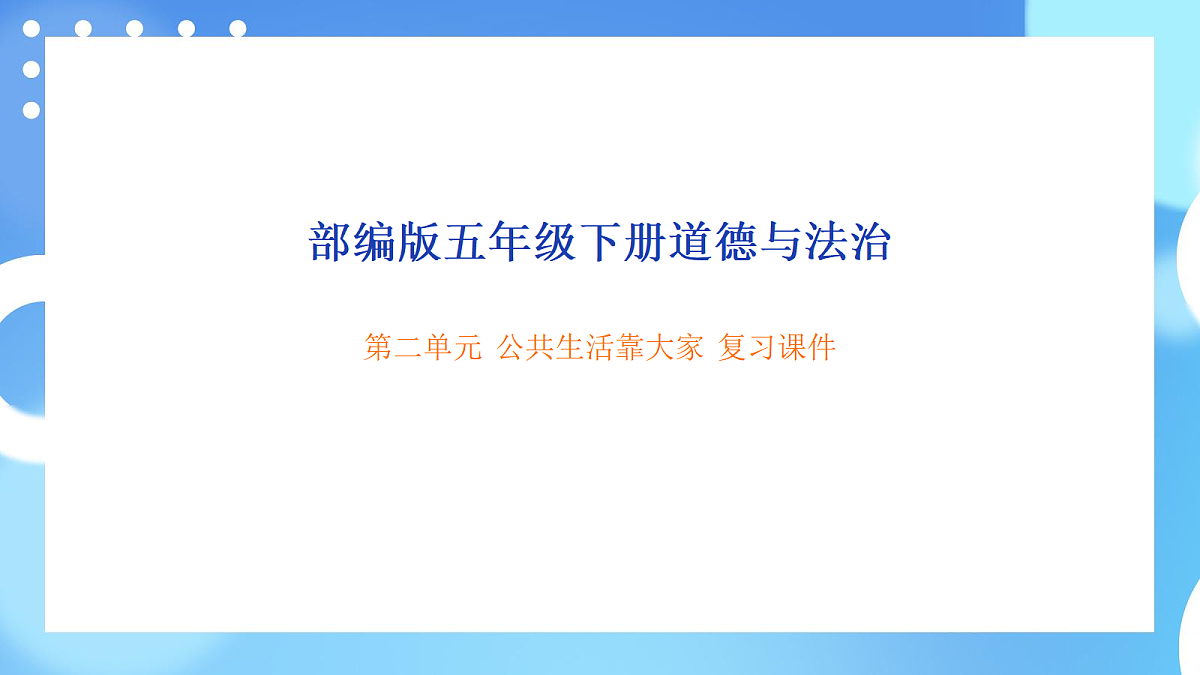 部编版五年级下册道德与法治

第二单元 公共生活靠大家 复习课件